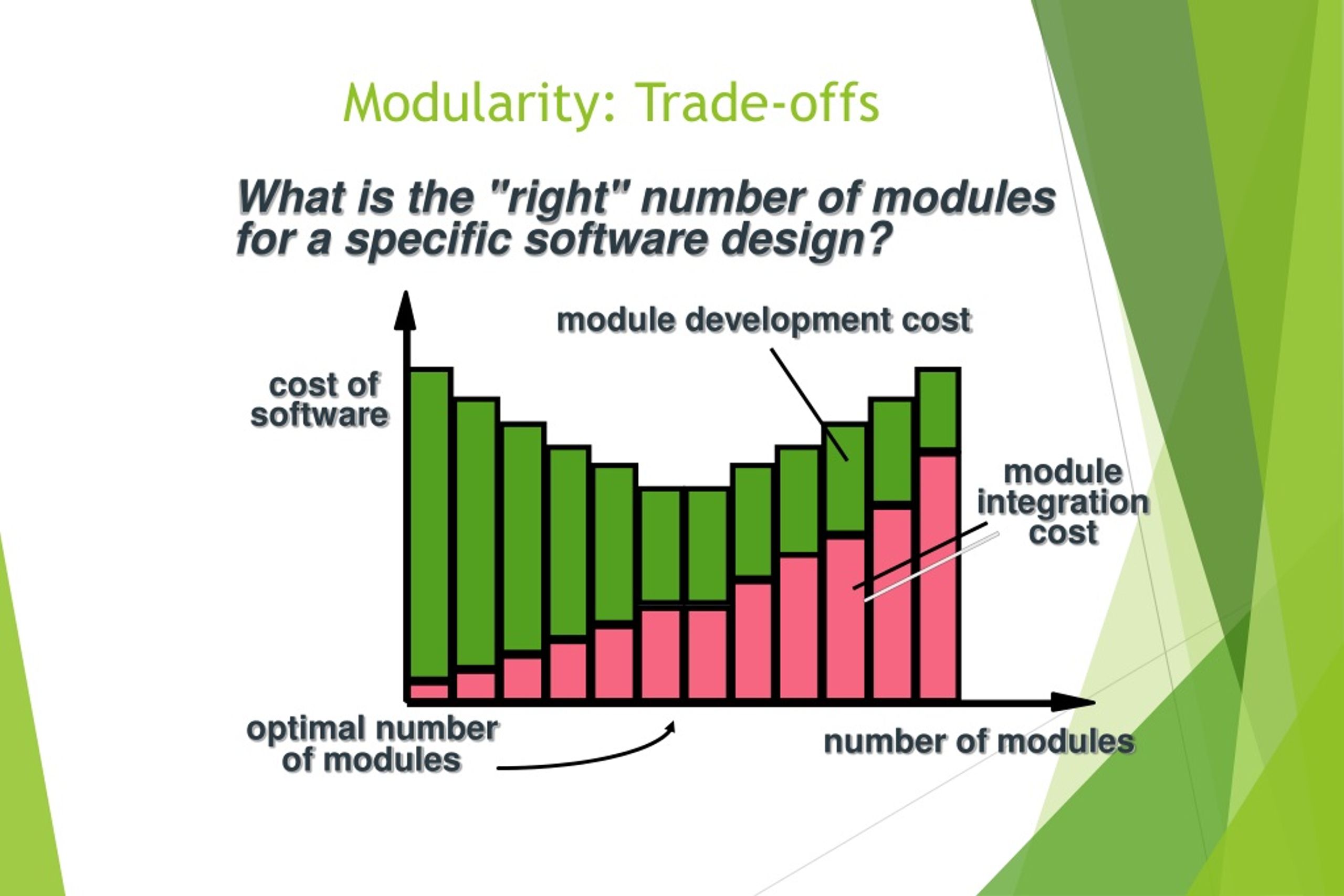 Modularity: Trade-offs

What is the "right" number of modules for a specific software design?

module development cost

cost of software

module integration cost

optimal number of modules

number of modules